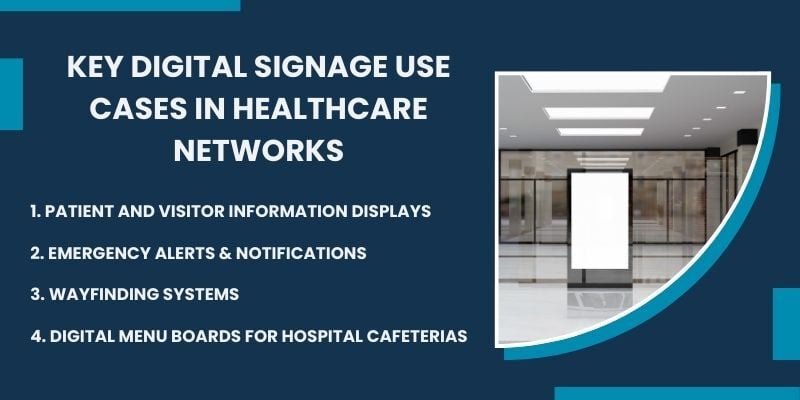 KEY DIGITAL SIGNAGE USE CASES IN HEALTHCARE NETWORKS

1. PATIENT AND VISITOR INFORMATION DISPLAYS

2. EMERGENCY ALERTS & NOTIFICATIONS

3. WAYFINDING SYSTEMS

4. DIGITAL MENU BOARDS FOR HOSPITAL CAFETERIAS